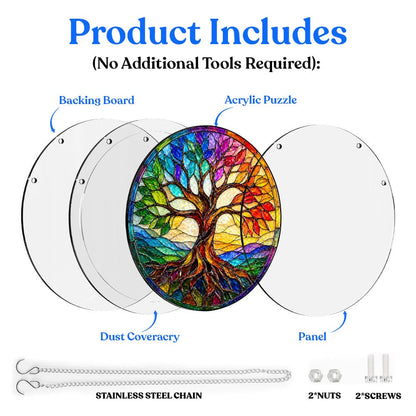 Product Includes
(No Additional Tools Required):

Backing Board

Acrylic Puzzle

Dust Coveracry

Panel

STAINLESS STEEL CHAIN

2*NUTS

2*SCREWS